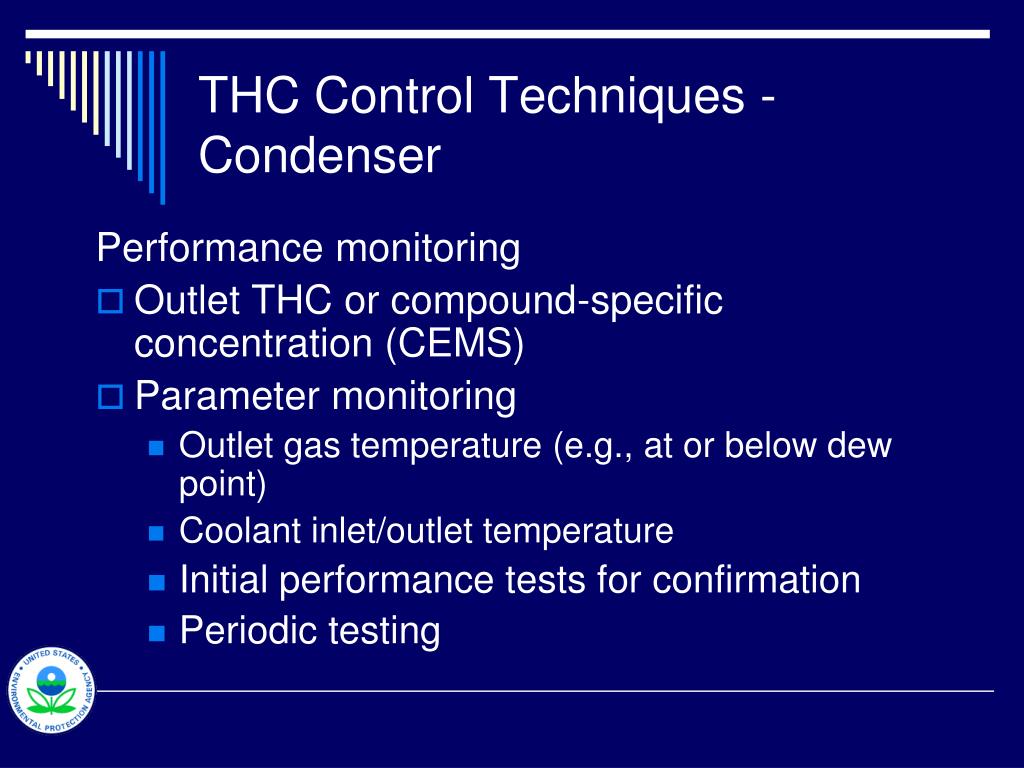 THC Control Techniques - Condenser

Performance monitoring

Outlet THC or compound-specific concentration (CEMS)

Parameter monitoring

Outlet gas temperature (e.g., at or below dew point)

Coolant inlet/outlet temperature

Initial performance tests for confirmation

Periodic testing

UNITED STATES ENVIRONMENTAL PROTECTION AGENCY